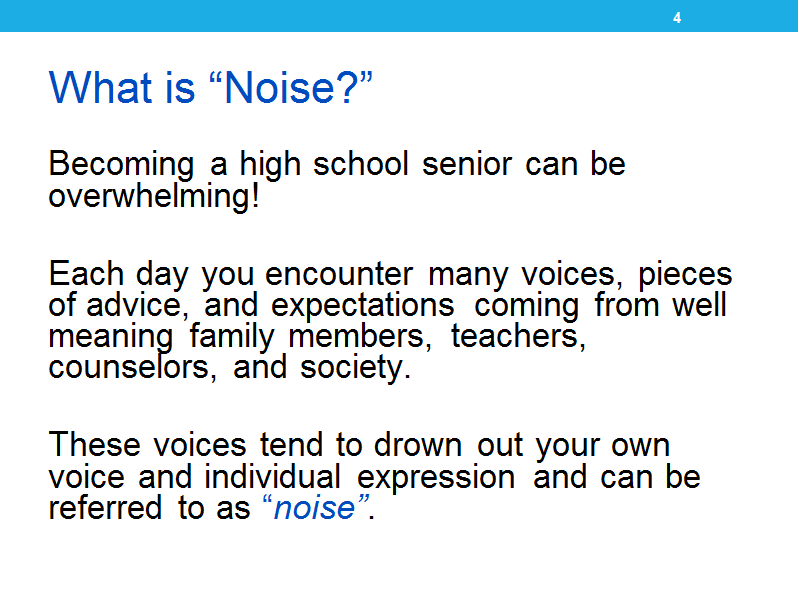 4

What is “Noise?”

Becoming a high school senior can be overwhelming!

Each day you encounter many voices, pieces of advice, and expectations coming from well meaning family members, teachers, counselors, and society.

These voices tend to drown out your own voice and individual expression and can be referred to as “noise”.